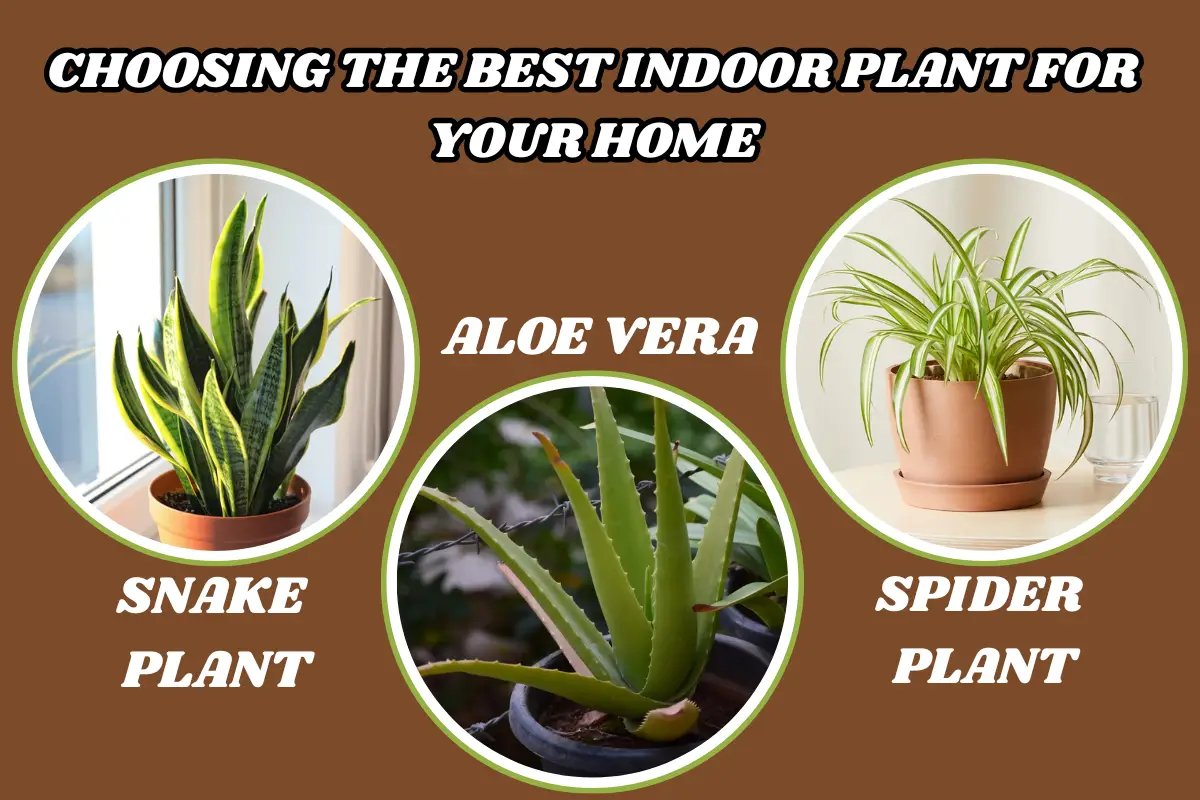 CHOOSING THE BEST INDOOR PLANT FOR YOUR HOME

ALOE VERA

SNAKE PLANT

SPIDER PLANT